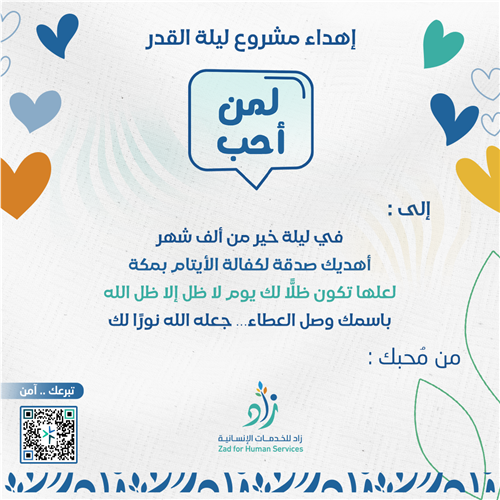 إهداء مشروع ليلة القدر

لمن أحب

إلى :

في ليلة خير من ألف شهر
أهديك صدقة لكفالة الأيتام بمكة
لعلها تكون ظلًّا لك يوم لا ظل إلا ظل الله
باسمك وصل العطاء... جعله الله نورًا لك

من مُحبك :

تبرعك .. آمن

زاد
زاد للخدمات الإنسانية
Zad for Human Services